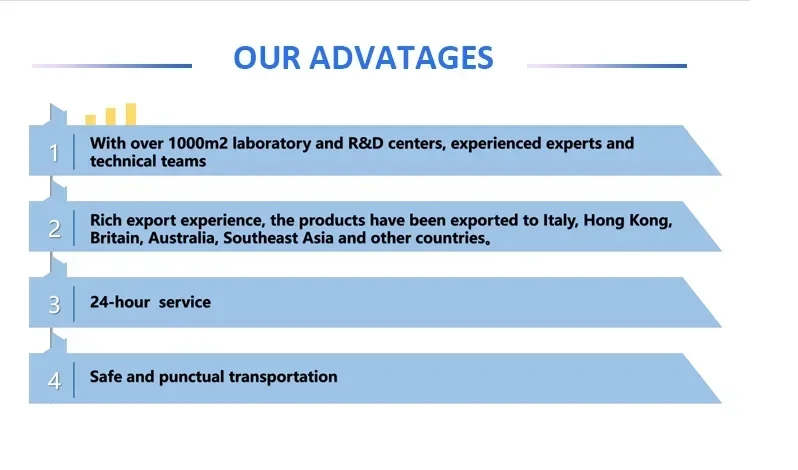 OUR ADVATAGES

1 With over 1000m2 laboratory and R&D centers, experienced experts and technical teams

2 Rich export experience, the products have been exported to Italy, Hong Kong, Britain, Australia, Southeast Asia and other countries。

3 24-hour service

4 Safe and punctual transportation